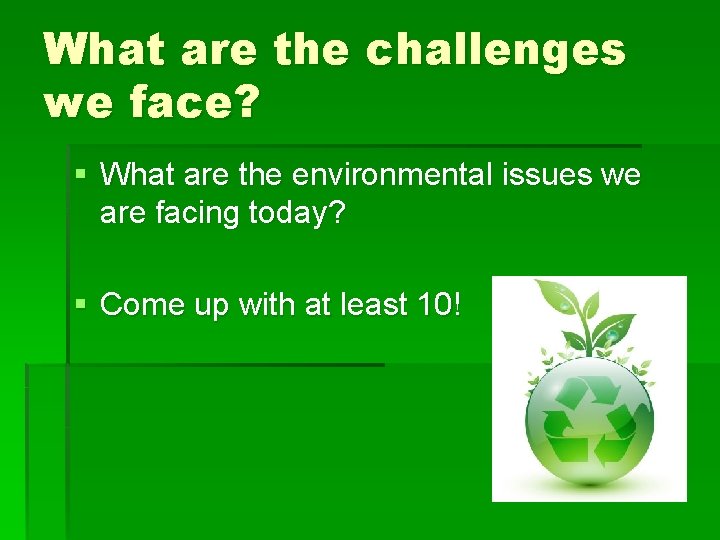 What are the challenges we face?

▪ What are the environmental issues we are facing today?

▪ Come up with at least 10!